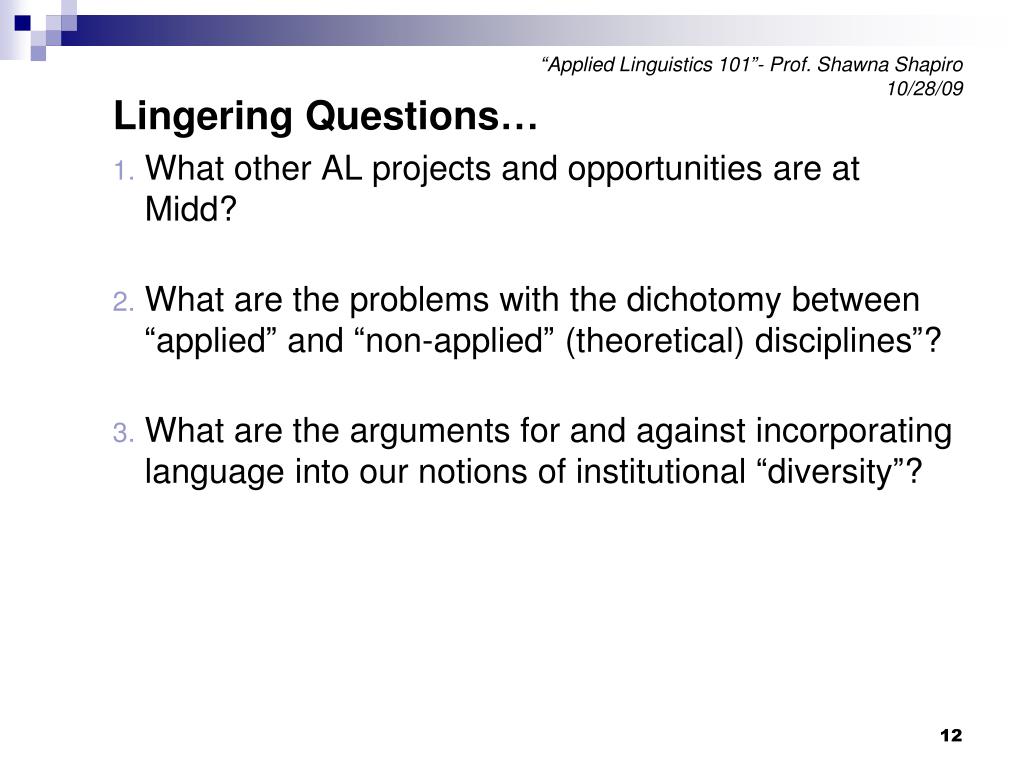 “Applied Linguistics 101”- Prof. Shawna Shapiro
10/28/09

Lingering Questions…

1. What other AL projects and opportunities are at Midd?

2. What are the problems with the dichotomy between “applied” and “non-applied” (theoretical) disciplines”?

3. What are the arguments for and against incorporating language into our notions of institutional “diversity”?

12